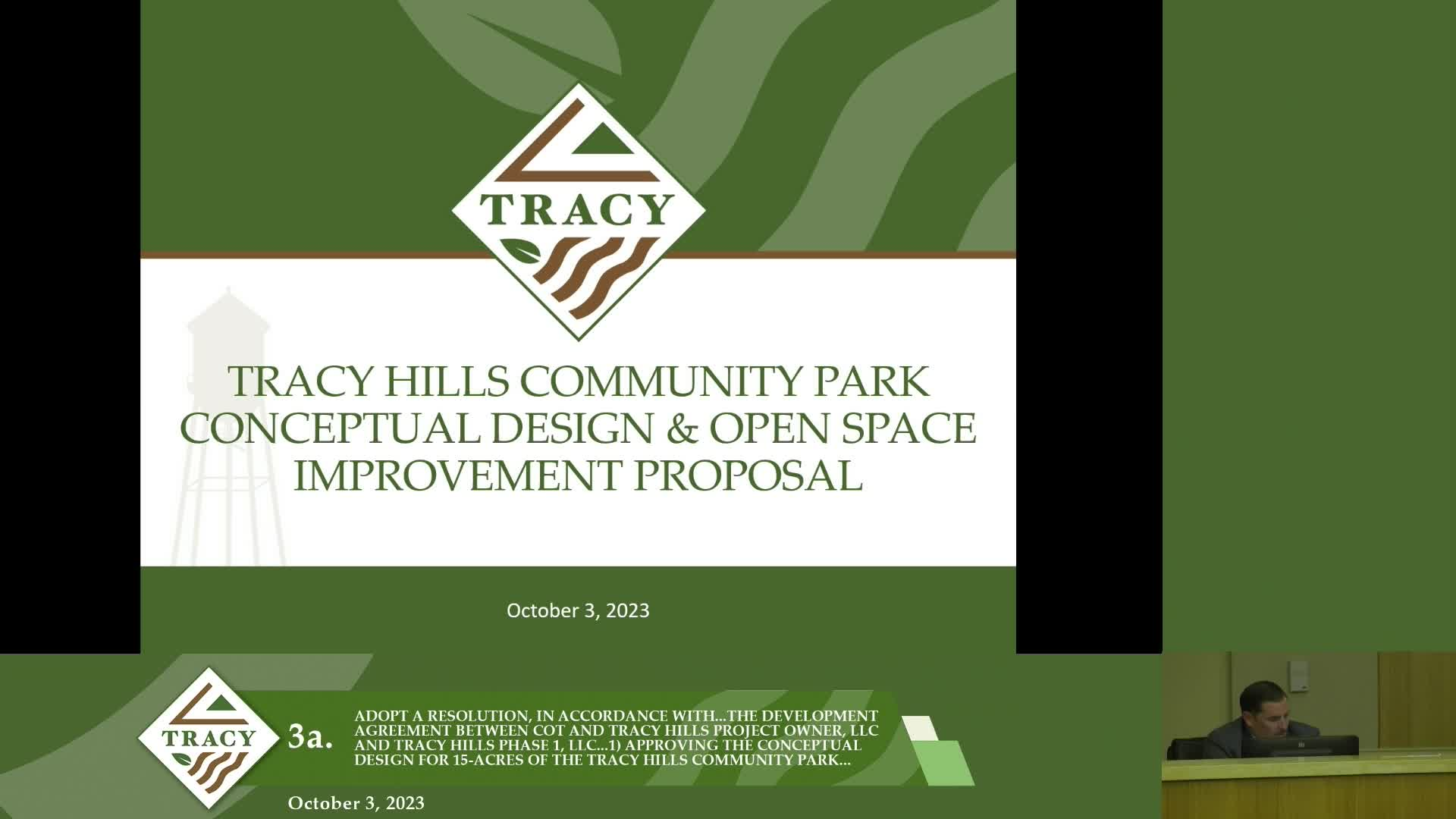 TRACY

TRACY HILLS COMMUNITY PARK CONCEPTUAL DESIGN & OPEN SPACE IMPROVEMENT PROPOSAL

October 3, 2023

TRACY

3a.

ADOPT A RESOLUTION, IN ACCORDANCE WITH...THE DEVELOPMENT AGREEMENT BETWEEN COT AND TRACY HILLS PROJECT OWNER, LLC AND TRACY HILLS PHASE 1, LLC...1) APPROVING THE CONCEPTUAL DESIGN FOR 15-ACRES OF THE TRACY HILLS COMMUNITY PARK...

October 3, 2023